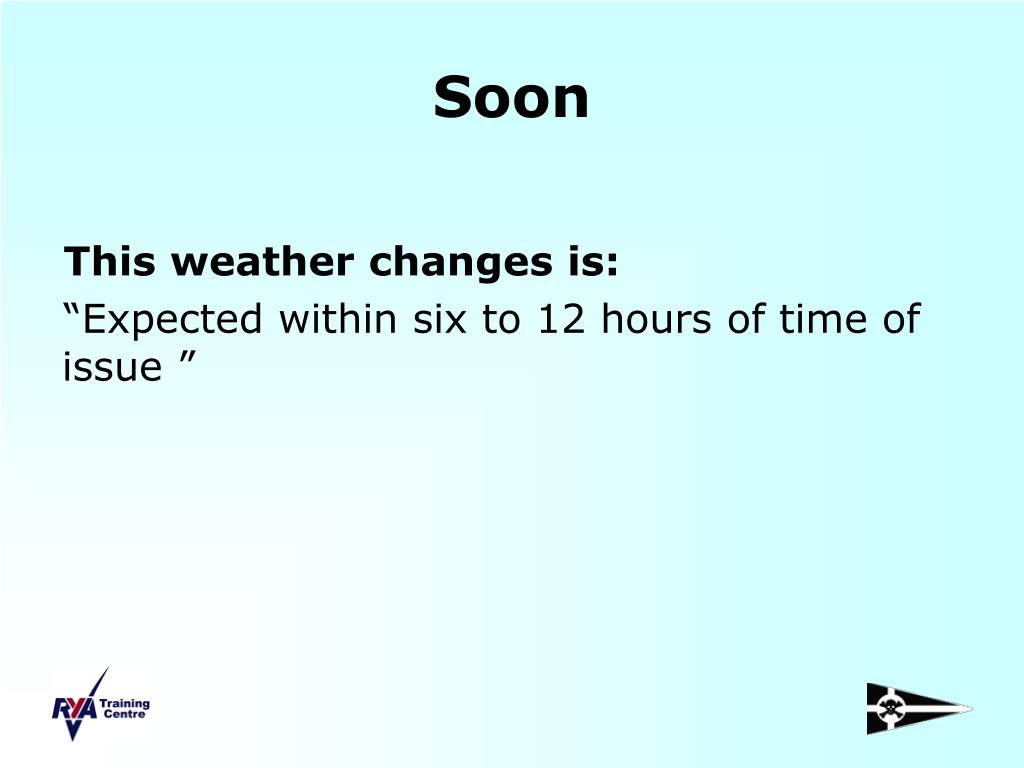 Soon

This weather changes is:

“Expected within six to 12 hours of time of issue ”

RYA Training Centre